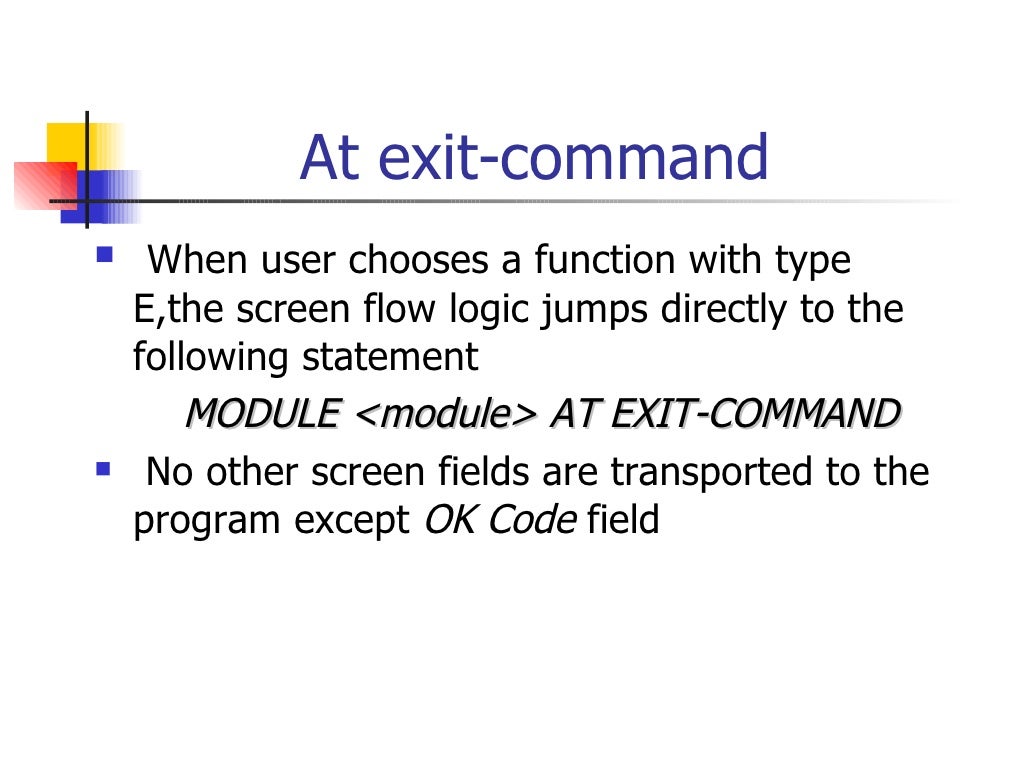 At exit-command

When user chooses a function with type E,the screen flow logic jumps directly to the following statement

MODULE <module> AT EXIT-COMMAND

No other screen fields are transported to the program except OK Code field